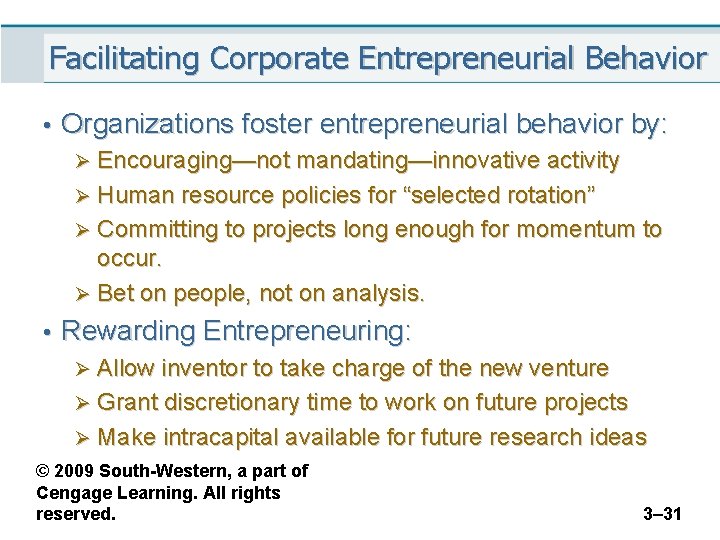 Facilitating Corporate Entrepreneurial Behavior

• Organizations foster entrepreneurial behavior by:

➢ Encouraging—not mandating—innovative activity

➢ Human resource policies for “selected rotation”

➢ Committing to projects long enough for momentum to occur.

➢ Bet on people, not on analysis.

• Rewarding Entrepreneuring:

➢ Allow inventor to take charge of the new venture

➢ Grant discretionary time to work on future projects

➢ Make intracapital available for future research ideas

© 2009 South-Western, a part of Cengage Learning. All rights reserved.

3–31